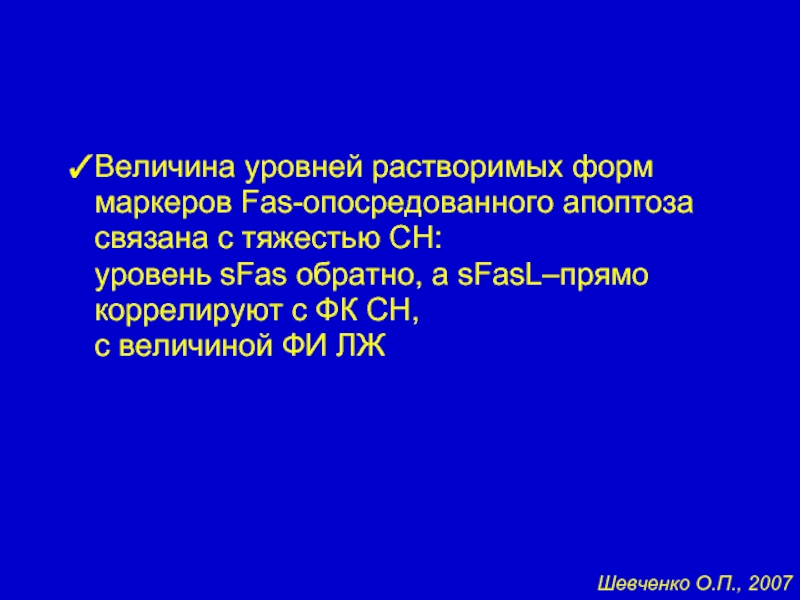 ✓Величина уровней растворимых форм маркеров Fas-опосредованного апоптоза связана с тяжестью СН:
уровень sFas обратно, а sFasL–прямо коррелируют с ФК СН,
с величиной ФИ ЛЖ

Шевченко О.П., 2007